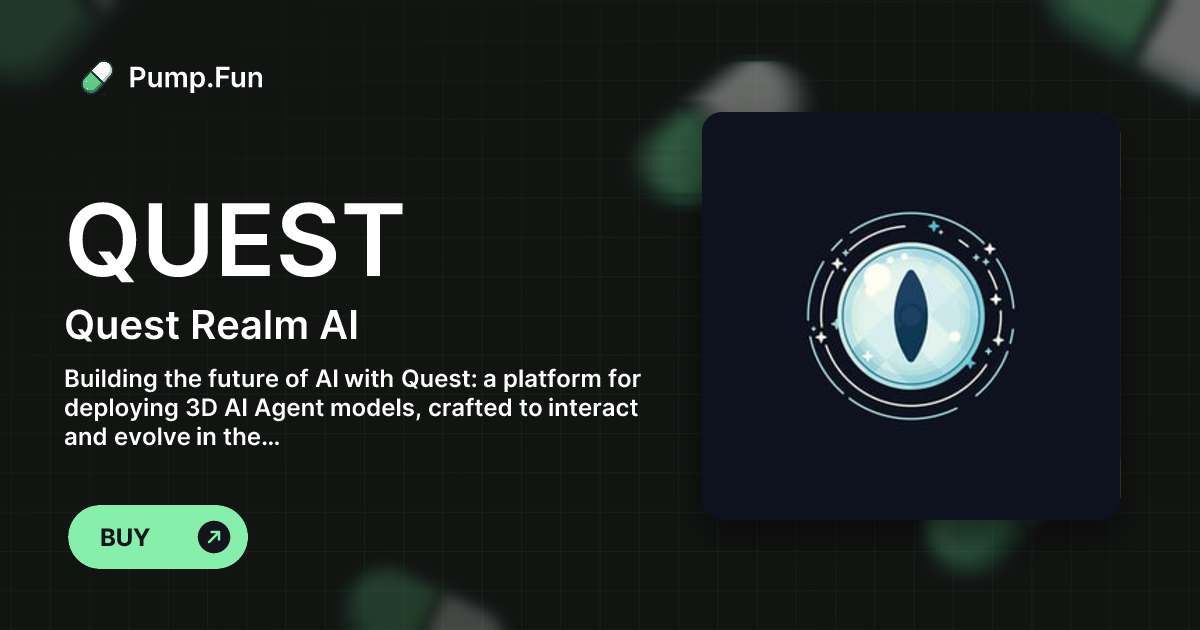 Pump.Fun

QUEST

Quest Realm AI

Building the future of AI with Quest: a platform for deploying 3D AI Agent models, crafted to interact and evolve in the...

BUY